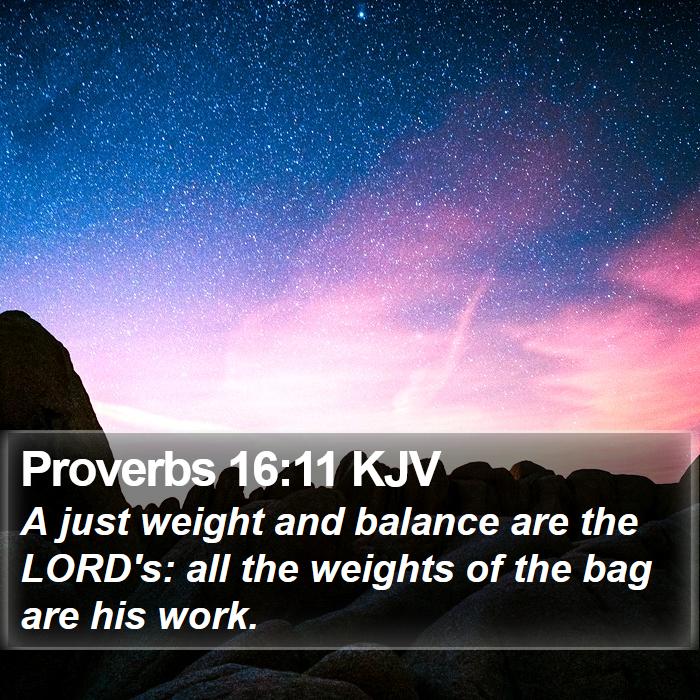 Proverbs 16:11 KJV
A just weight and balance are the LORD's: all the weights of the bag are his work.